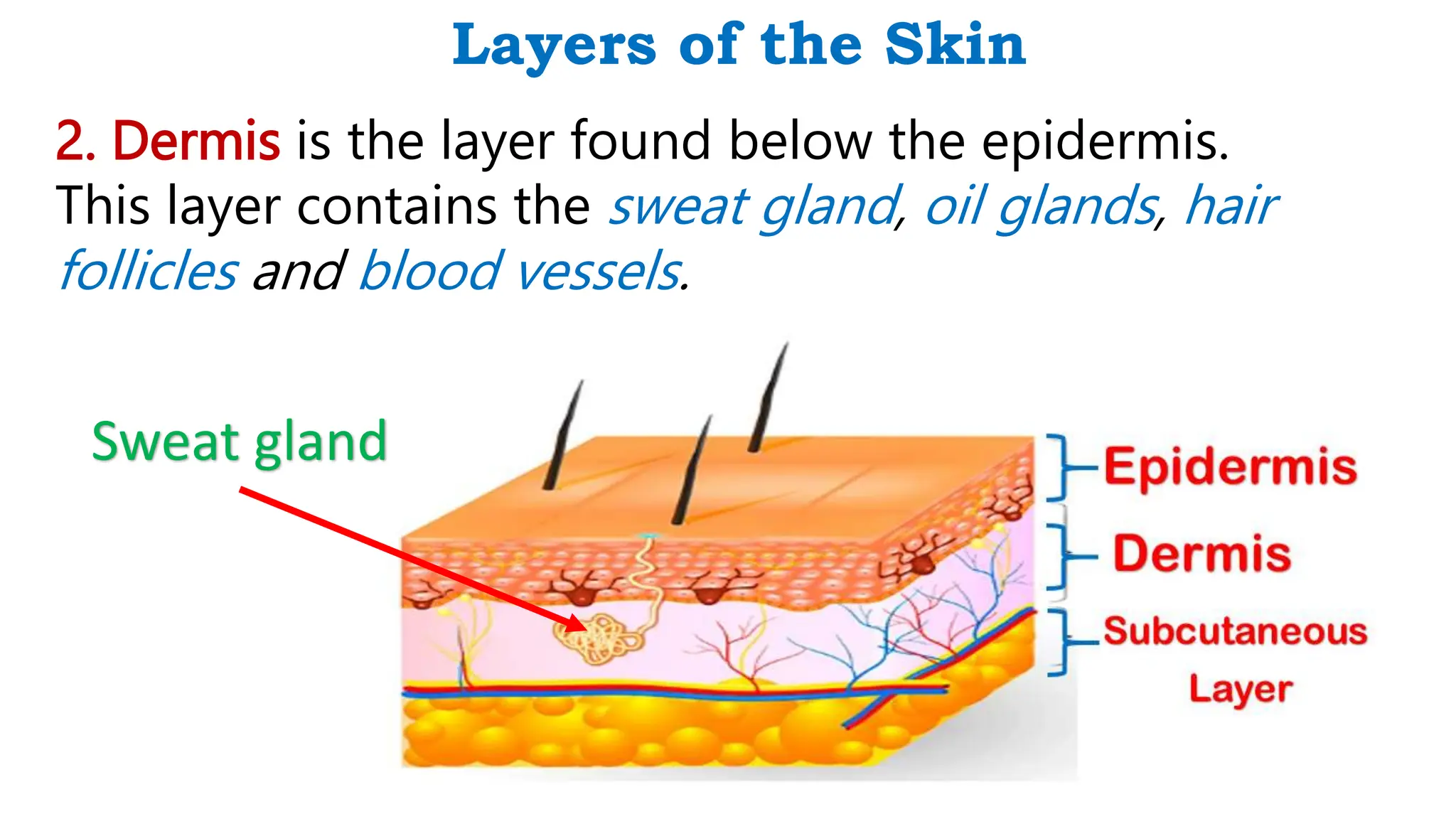 Layers of the Skin

2. Dermis is the layer found below the epidermis. This layer contains the sweat gland, oil glands, hair follicles and blood vessels.

Sweat gland

Epidermis

Dermis

Subcutaneous Layer